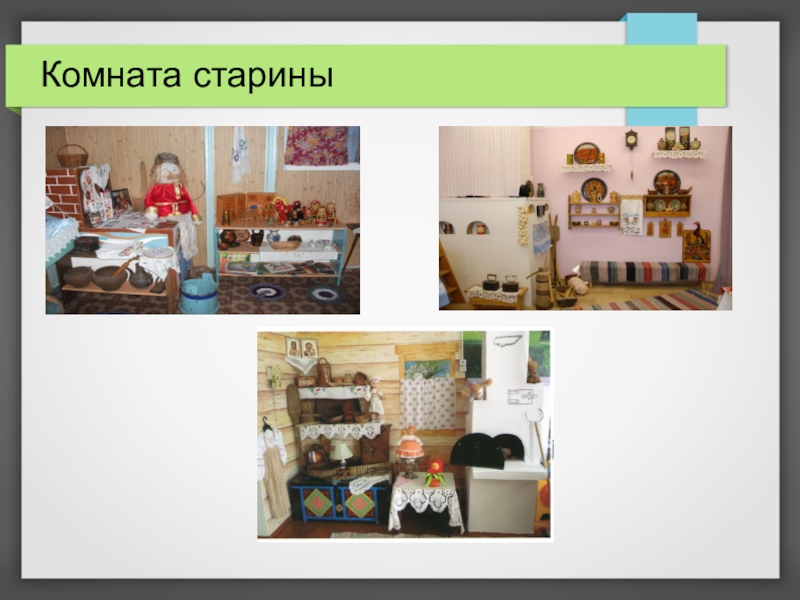 Комната старины